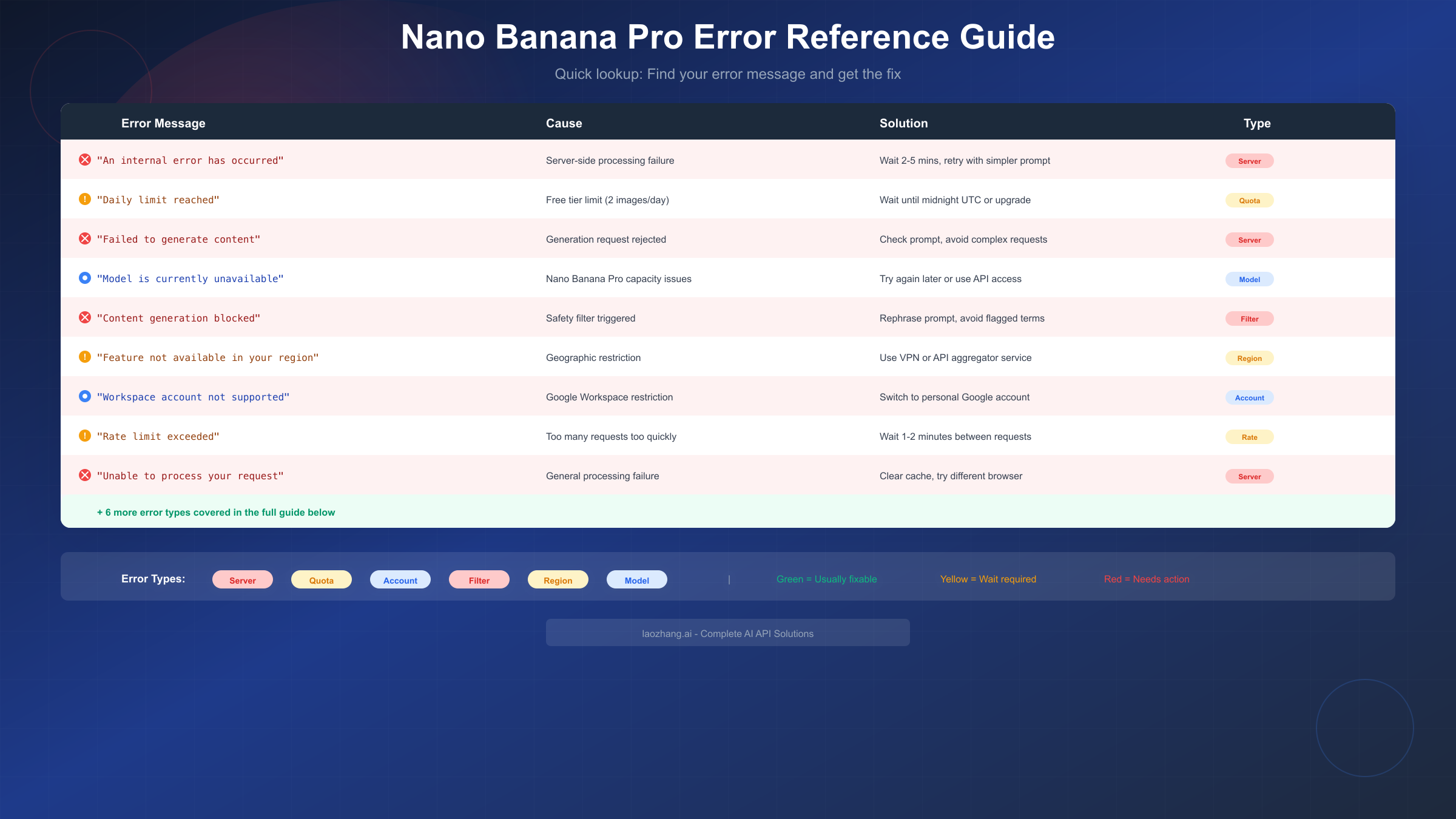 Nano Banana Pro Error Reference Guide

Quick lookup: Find your error message and get the fix

| Error Message | Cause | Solution | Type |
|---|---|---|---|
| "An internal error has occurred" | Server-side processing failure | Wait 2-5 mins, retry with simpler prompt | Server |
| "Daily limit reached" | Free tier limit (2 images/day) | Wait until midnight UTC or upgrade | Quota |
| "Failed to generate content" | Generation request rejected | Check prompt, avoid complex requests | Server |
| "Model is currently unavailable" | Nano Banana Pro capacity issues | Try again later or use API access | Model |
| "Content generation blocked" | Safety filter triggered | Rephrase prompt, avoid flagged terms | Filter |
| "Feature not available in your region" | Geographic restriction | Use VPN or API aggregator service | Region |
| "Workspace account not supported" | Google Workspace restriction | Switch to personal Google account | Account |
| "Rate limit exceeded" | Too many requests too quickly | Wait 1-2 minutes between requests | Rate |
| "Unable to process your request" | General processing failure | Clear cache, try different browser | Server |

+ 6 more error types covered in the full guide below

Error Types: Server Quota Account Filter Region Model | Green = Usually fixable Yellow = Wait required Red = Needs action

laozhang.ai - Complete AI API Solutions